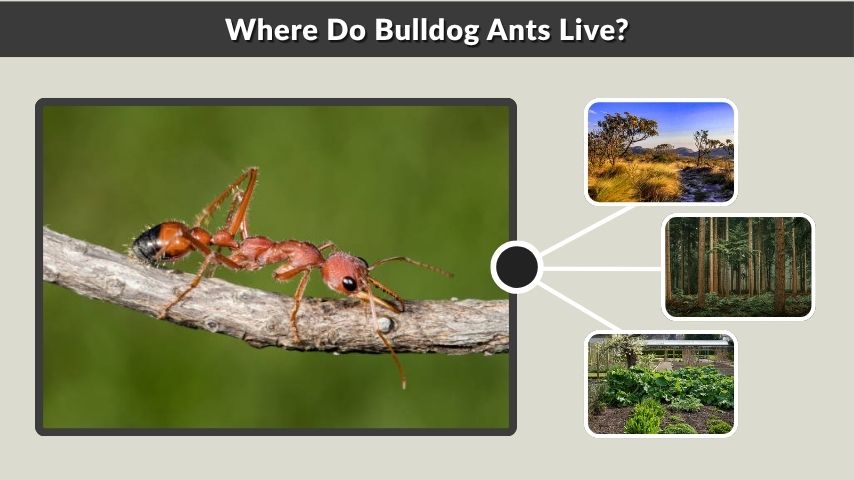 Where Do Bulldog Ants Live?